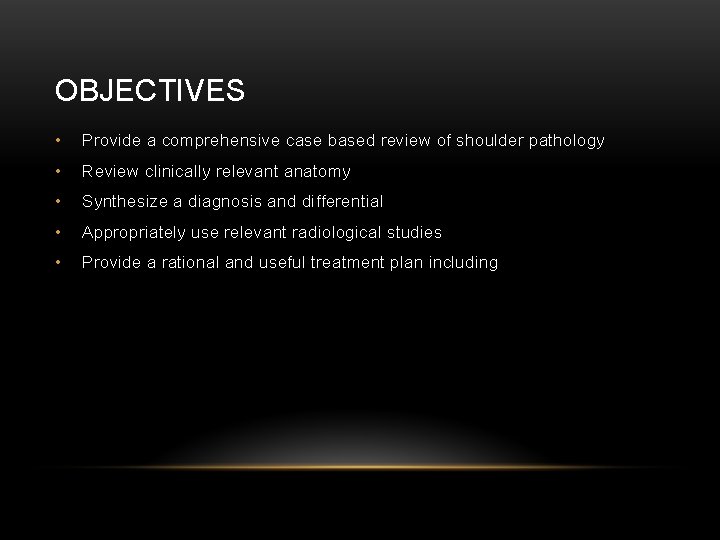 OBJECTIVES

• Provide a comprehensive case based review of shoulder pathology
• Review clinically relevant anatomy
• Synthesize a diagnosis and differential
• Appropriately use relevant radiological studies
• Provide a rational and useful treatment plan including